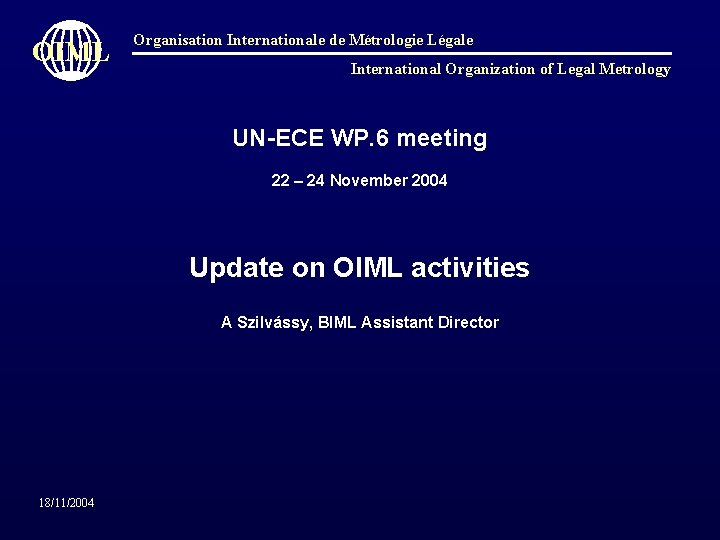 OIML

Organisation Internationale de Métrologie Légale

International Organization of Legal Metrology

UN-ECE WP.6 meeting

22 – 24 November 2004

Update on OIML activities

A Szilvássy, BIML Assistant Director

18/11/2004